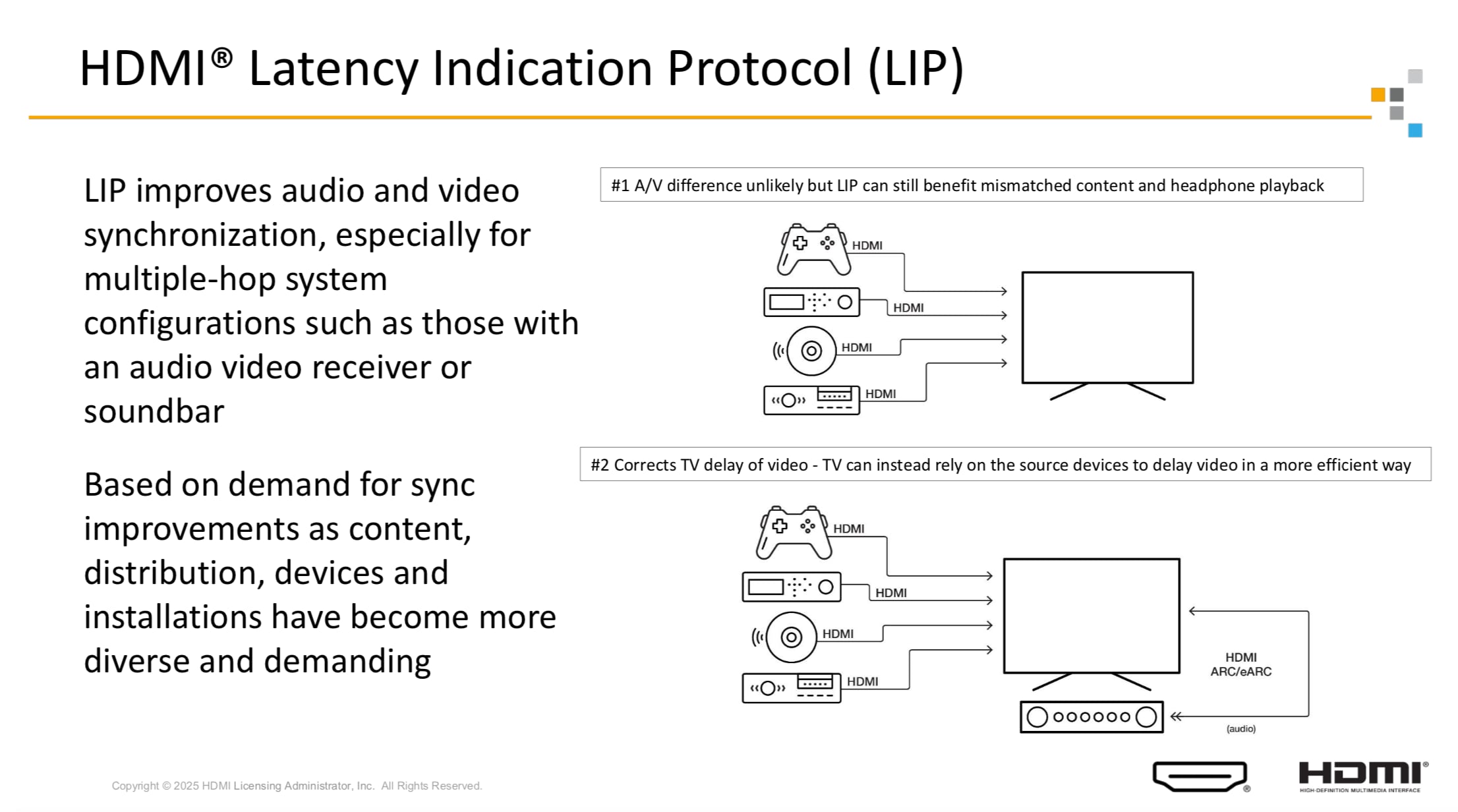 HDMI® Latency Indication Protocol (LIP)

LIP improves audio and video synchronization, especially for multiple-hop system configurations such as those with an audio video receiver or soundbar

Based on demand for sync improvements as content, distribution, devices and installations have become more diverse and demanding

#1 A/V difference unlikely but LIP can still benefit mismatched content and headphone playback

HDMI
HDMI
HDMI
HDMI

#2 Corrects TV delay of video - TV can instead rely on the source devices to delay video in a more efficient way

HDMI
HDMI
HDMI
HDMI
HDMI ARC/eARC
(audio)

Copyright © 2025 HDMI Licensing Administrator, Inc. All Rights Reserved.

HDMI®
HIGH-DEFINITION MULTIMEDIA INTERFACE